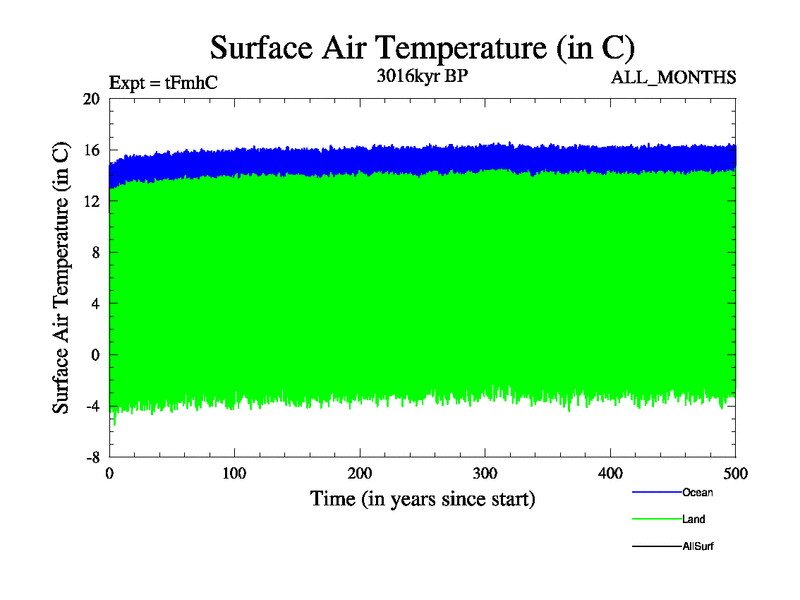 Surface Air Temperature (in C)

Expt = tFmhC

3016kyr BP

ALL_MONTHS

Surface Air Temperature (in C)

20
16
12
8
4
0
-4
-8

0
100
200
300
400
500

Time (in years since start)

Ocean

Land

AllSurf